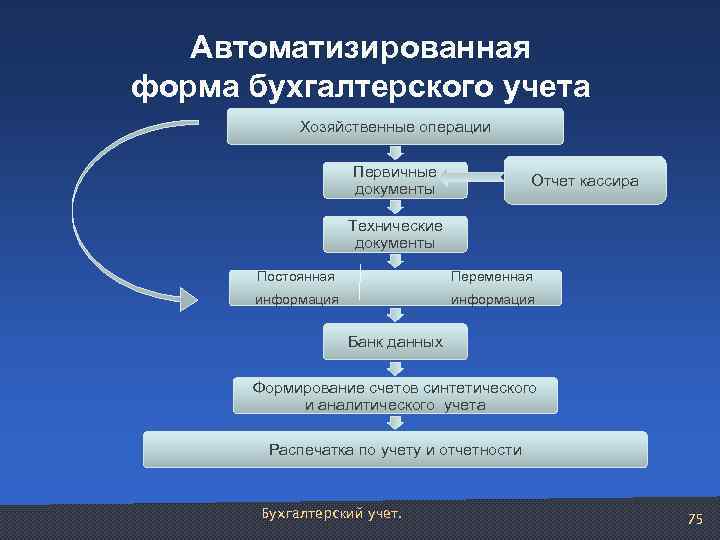 Автоматизированная форма бухгалтерского учета

Хозяйственные операции

Первичные документы

Отчет кассира

Технические документы

Постоянная информация

Переменная информация

Банк данных

Формирование счетов синтетического и аналитического учета

Распечатка по учету и отчетности

Бухгалтерский учет.

75